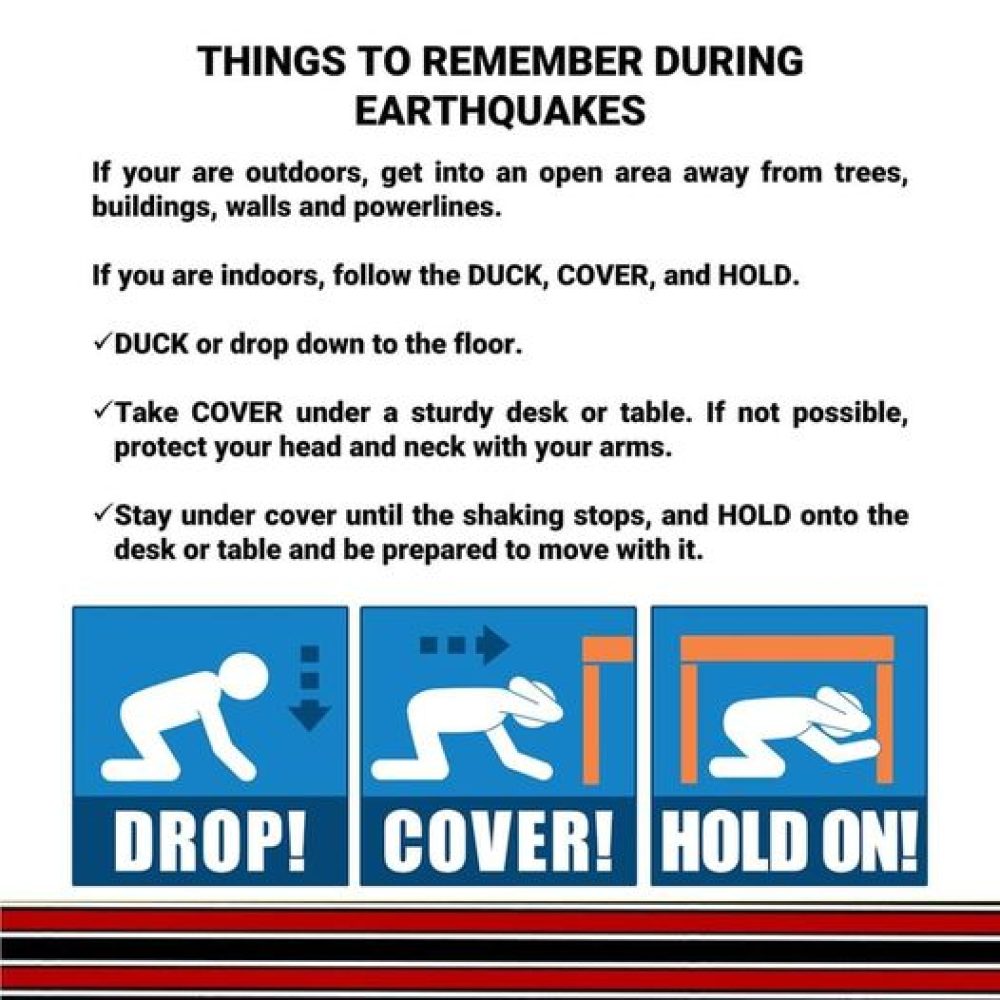 THINGS TO REMEMBER DURING EARTHQUAKES

If your are outdoors, get into an open area away from trees, buildings, walls and powerlines.

If you are indoors, follow the DUCK, COVER, and HOLD.

✓DUCK or drop down to the floor.

✓Take COVER under a sturdy desk or table. If not possible, protect your head and neck with your arms.

✓Stay under cover until the shaking stops, and HOLD onto the desk or table and be prepared to move with it.

DROP!

COVER!

HOLD ON!